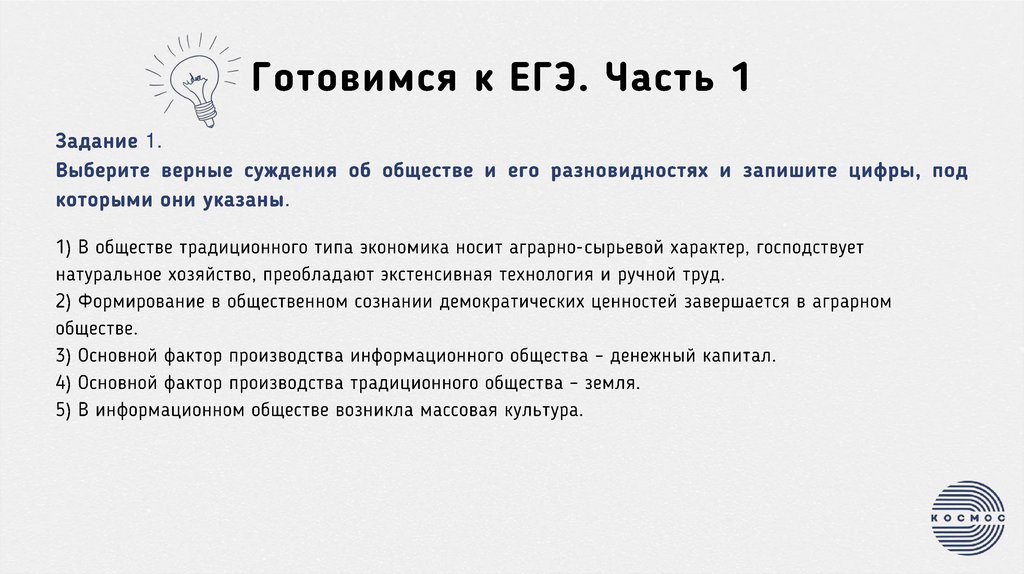 Готовимся к ЕГЭ. Часть 1

Задание 1.
Выберите верные суждения об обществе и его разновидностях и запишите цифры, под которыми они указаны.

1) В обществе традиционного типа экономика носит аграрно-сырьевой характер, господствует натуральное хозяйство, преобладают экстенсивная технология и ручной труд.
2) Формирование в общественном сознании демократических ценностей завершается в аграрном обществе.
3) Основной фактор производства информационного общества – денежный капитал.
4) Основной фактор производства традиционного общества – земля.
5) В информационном обществе возникла массовая культура.

КОСМОС